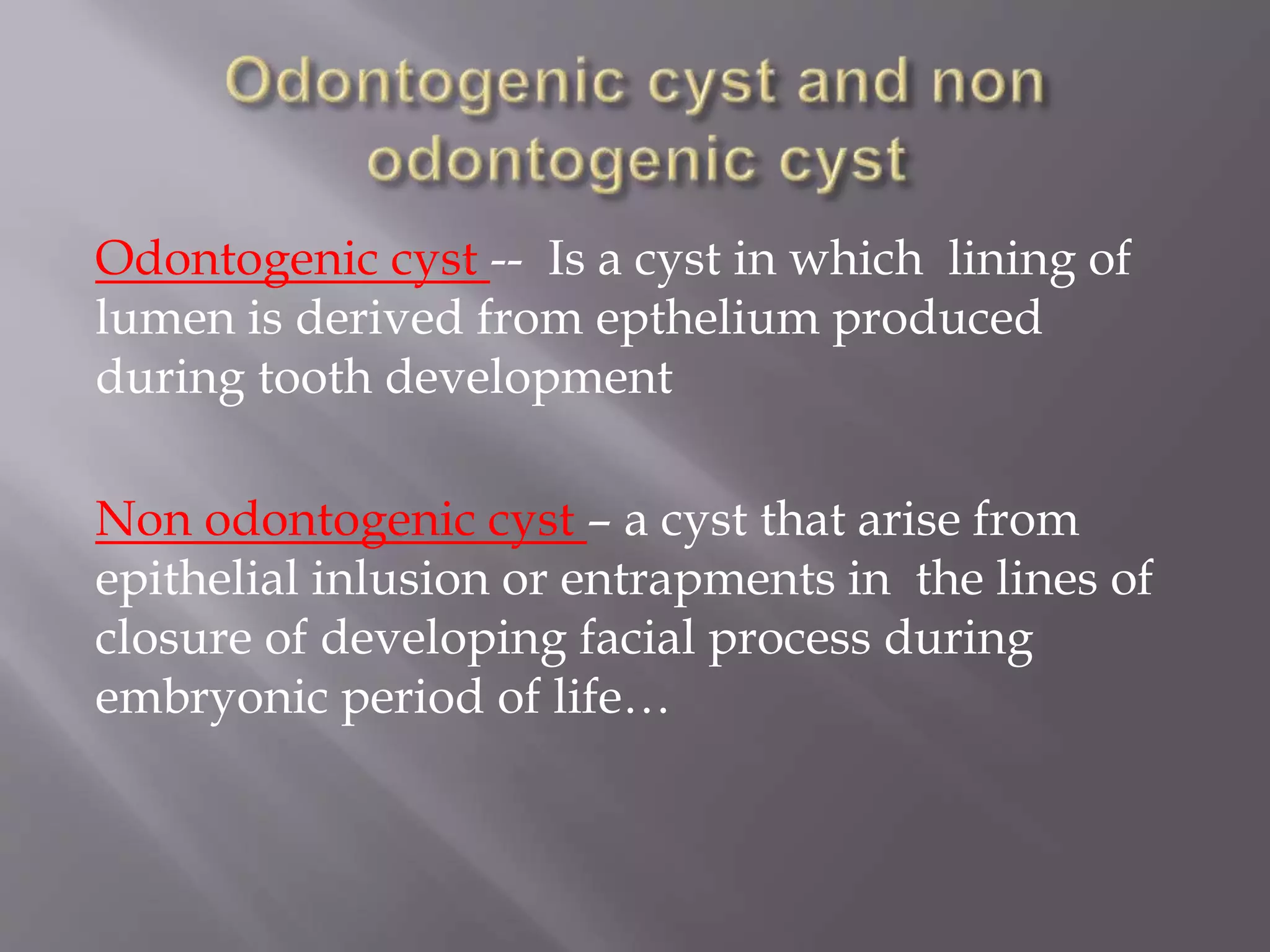 Odontogenic cyst and non odontogenic cyst

Odontogenic cyst -- Is a cyst in which lining of lumen is derived from epthelium produced during tooth development

Non odontogenic cyst – a cyst that arise from epithelial inlusion or entrapments in the lines of closure of developing facial process during embryonic period of life…